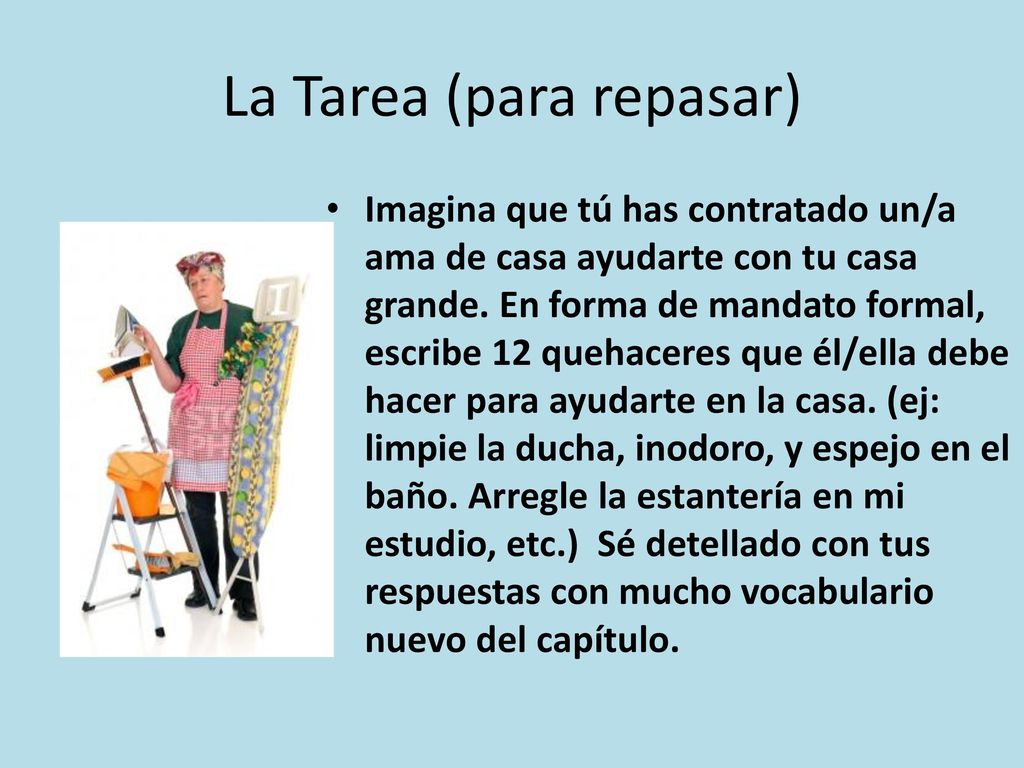 La Tarea (para repasar)

• Imagina que tú has contratado un/a ama de casa ayudarte con tu casa grande. En forma de mandato formal, escribe 12 quehaceres que él/ella debe hacer para ayudarte en la casa. (ej: limpie la ducha, inodoro, y espejo en el baño. Arregle la estantería en mi estudio, etc.) Sé detellado con tus respuestas con mucho vocabulario nuevo del capítulo.